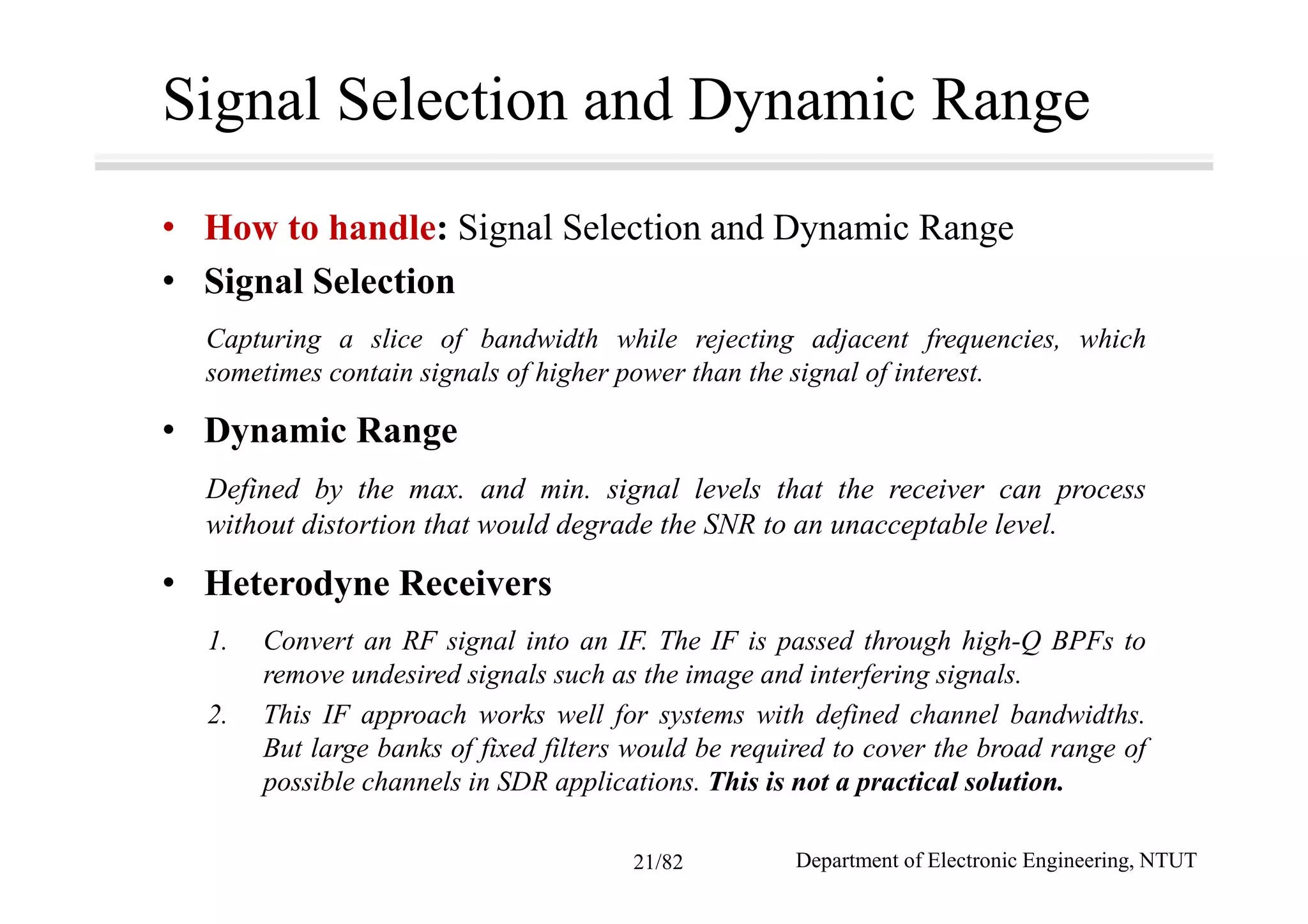 Signal Selection and Dynamic Range

• How to handle: Signal Selection and Dynamic Range

• Signal Selection

Capturing a slice of bandwidth while rejecting adjacent frequencies, which sometimes contain signals of higher power than the signal of interest.

• Dynamic Range

Defined by the max. and min. signal levels that the receiver can process without distortion that would degrade the SNR to an unacceptable level.

• Heterodyne Receivers

1. Convert an RF signal into an IF. The IF is passed through high-Q BPFs to remove undesired signals such as the image and interfering signals.

2. This IF approach works well for systems with defined channel bandwidths. But large banks of fixed filters would be required to cover the broad range of possible channels in SDR applications. This is not a practical solution.

21/82

Department of Electronic Engineering, NTUT